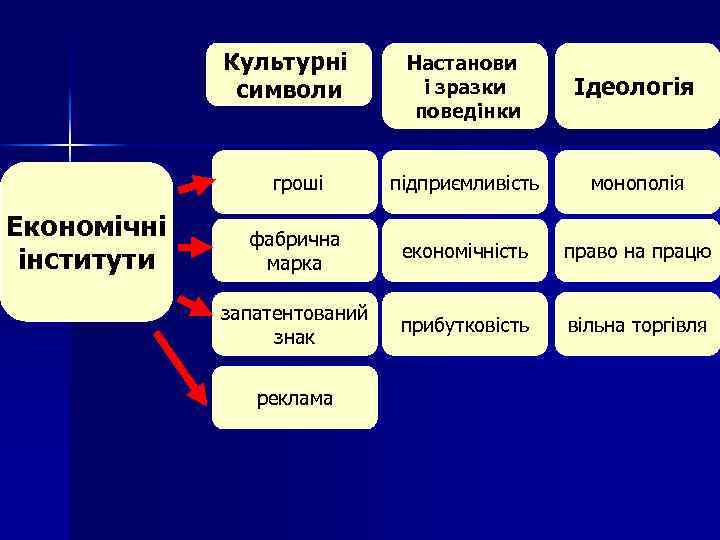 Економічні інститути

| Культурні символи | Настанови і зразки поведінки | Ідеологія |
|---|---|---|
| гроші | підприємливість | монополія |
| фабрична марка | економічність | право на працю |
| запатентований знак | прибутковість | вільна торгівля |
| реклама | | |